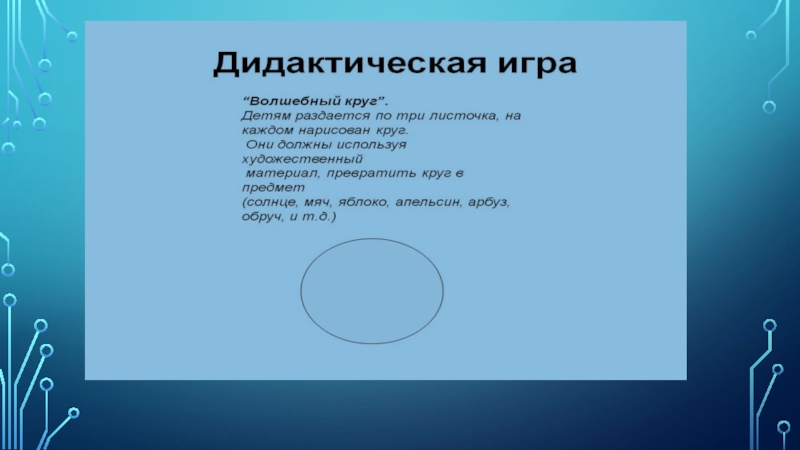 Дидактическая игра

"Волшебный круг".
Детям раздается по три листочка, на каждом нарисован круг.
Они должны используя художественный
материал, превратить круг в предмет
(солнце, мяч, яблоко, апельсин, арбуз, обруч, и т.д.)